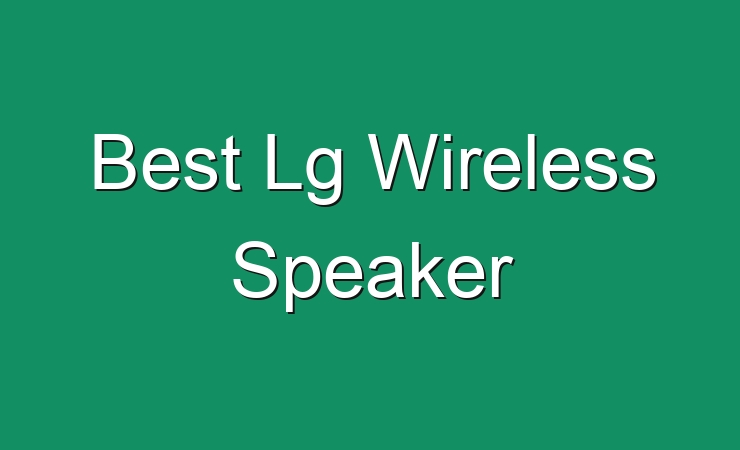 Best Lg Wireless Speaker